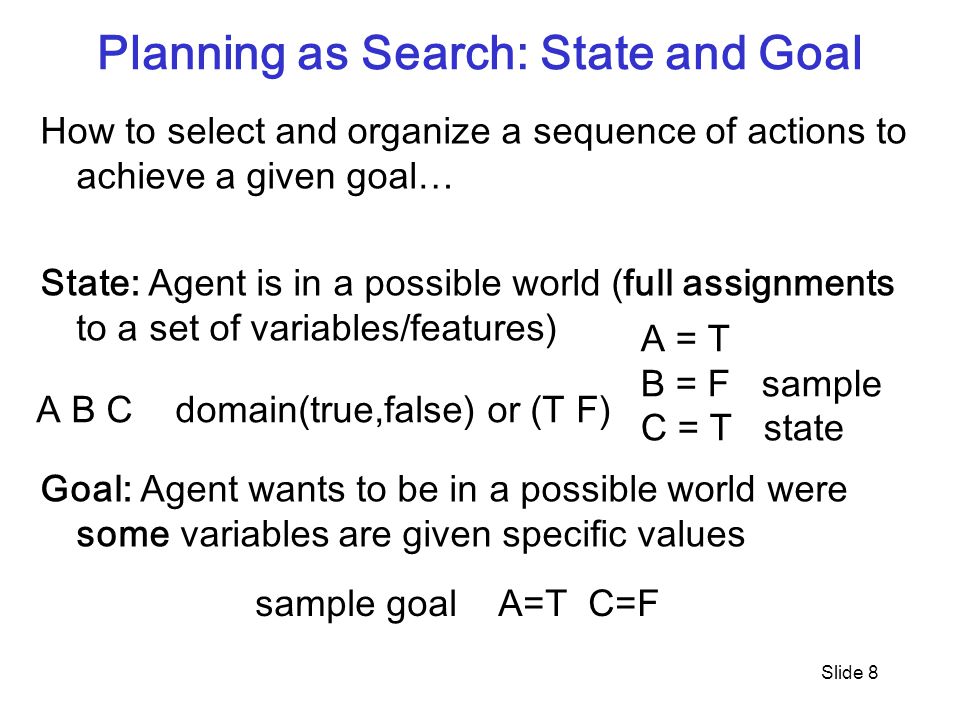 Planning as Search: State and Goal

How to select and organize a sequence of actions to achieve a given goal…

State: Agent is in a possible world (full assignments to a set of variables/features)

A B C domain(true,false) or (T F)

A = T
B = F sample
C = T state

Goal: Agent wants to be in a possible world were some variables are given specific values

sample goal A=T C=F

Slide 8